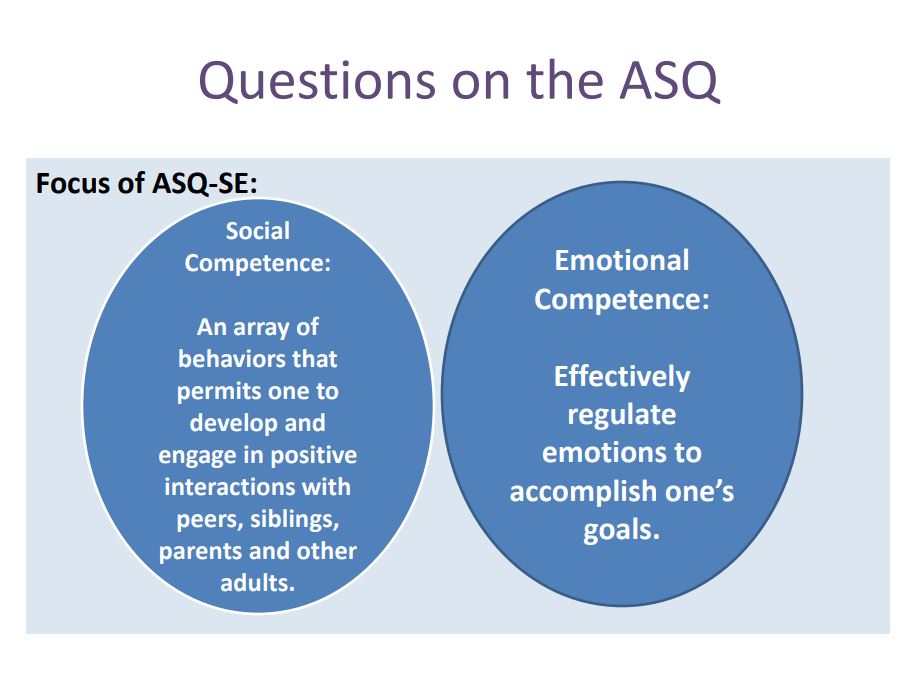 Questions on the ASQ

Focus of ASQ-SE:

Social Competence:

An array of behaviors that permits one to develop and engage in positive interactions with peers, siblings, parents and other adults.

Emotional Competence:

Effectively regulate emotions to accomplish one's goals.